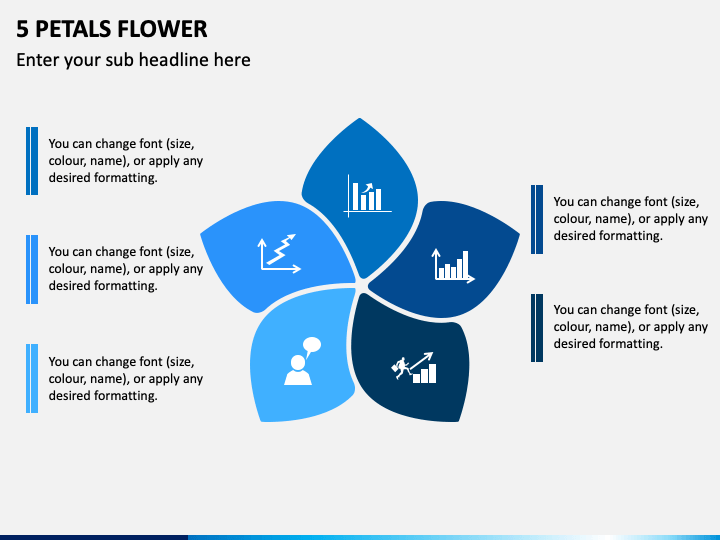 5 PETALS FLOWER

Enter your sub headline here

You can change font (size, colour, name), or apply any desired formatting.

You can change font (size, colour, name), or apply any desired formatting.

You can change font (size, colour, name), or apply any desired formatting.

You can change font (size, colour, name), or apply any desired formatting.

You can change font (size, colour, name), or apply any desired formatting.